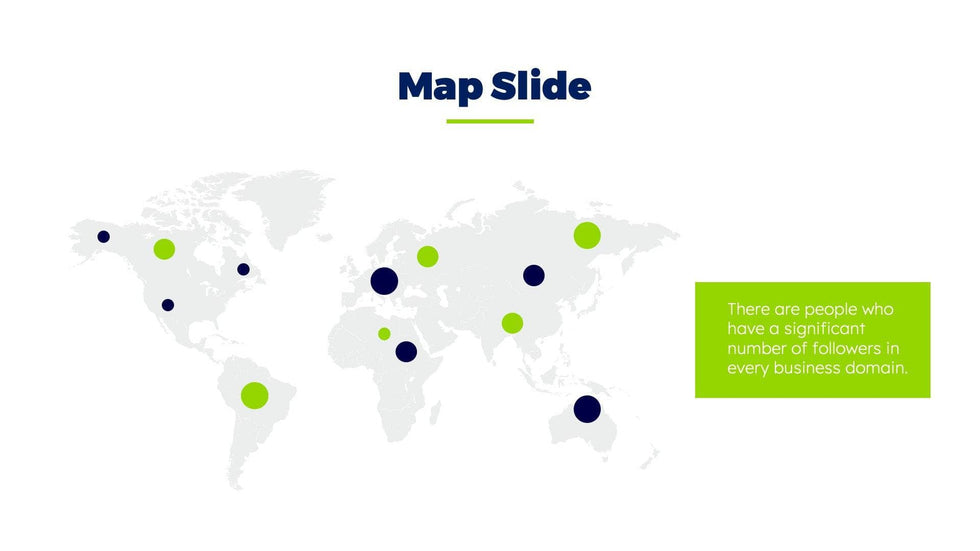 Map Slide

There are people who have a significant number of followers in every business domain.